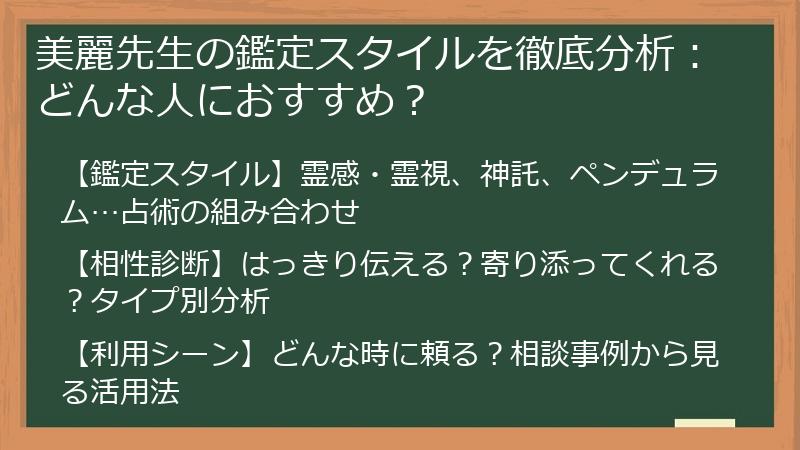 美麗先生の鑑定スタイルを徹底分析：どんな人におすすめ？

【鑑定スタイル】霊感・霊視、神託、ペンデュラム…占術の組み合わせ

【相性診断】はっきり伝える？寄り添ってくれる？タイプ別分析

【利用シーン】どんな時に頼る？相談事例から見る活用法